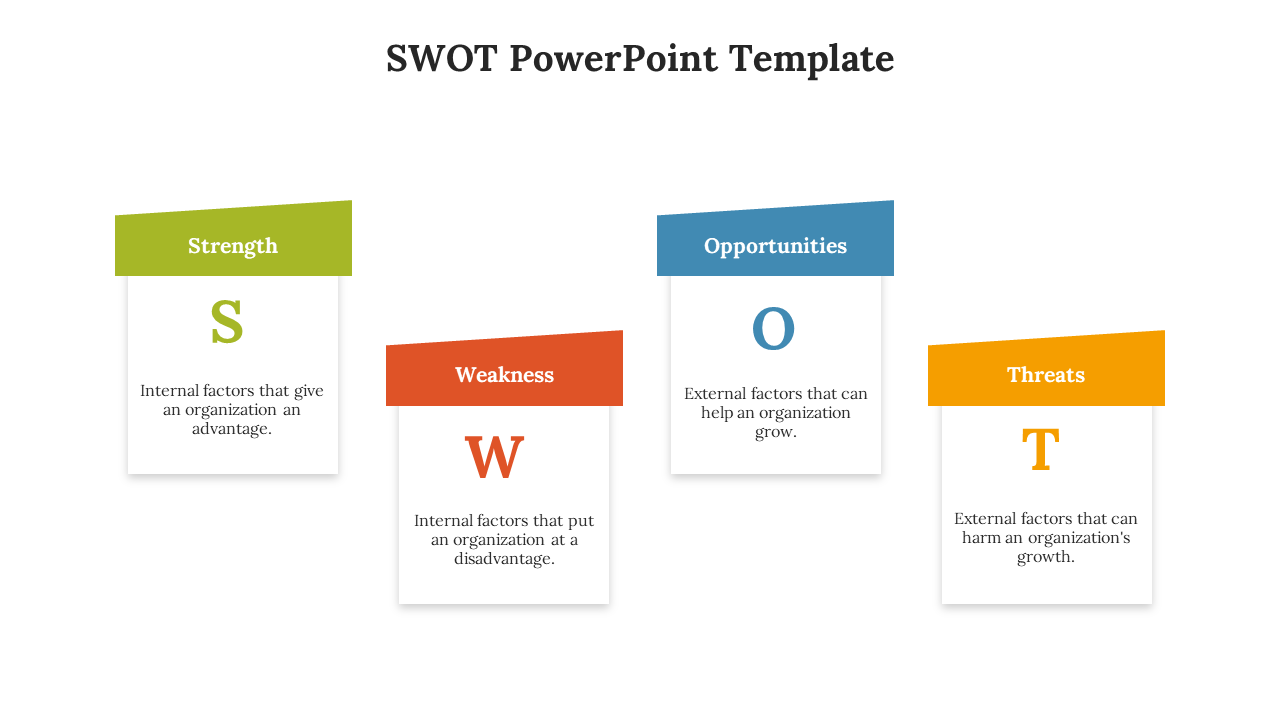 SWOT PowerPoint Template

Strength

S

Internal factors that give an organization an advantage.

Weakness

W

Internal factors that put an organization at a disadvantage.

Opportunities

O

External factors that can help an organization grow.

Threats

T

External factors that can harm an organization's growth.